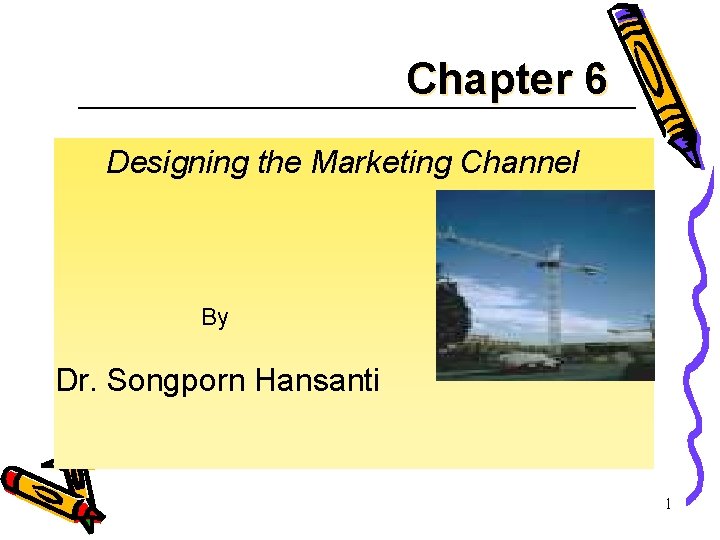 Chapter 6

Designing the Marketing Channel

By

Dr. Songporn Hansanti

1